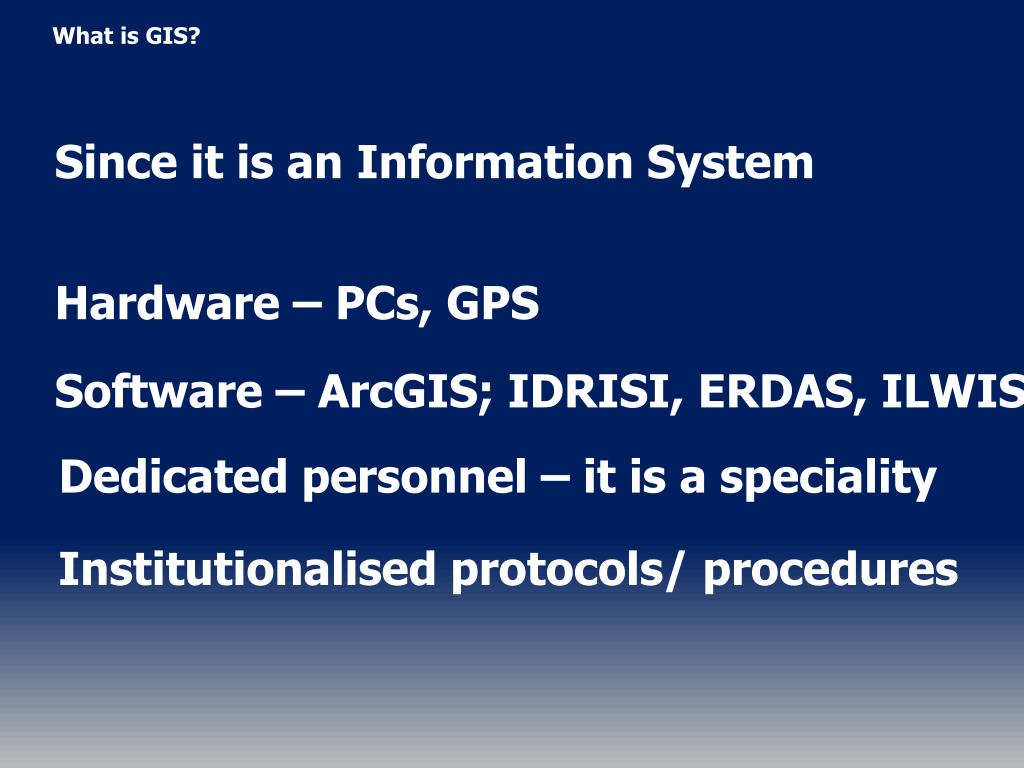 What is GIS?

Since it is an Information System

Hardware – PCs, GPS

Software – ArcGIS; IDRISI, ERDAS, ILWIS

Dedicated personnel – it is a speciality

Institutionalised protocols/ procedures